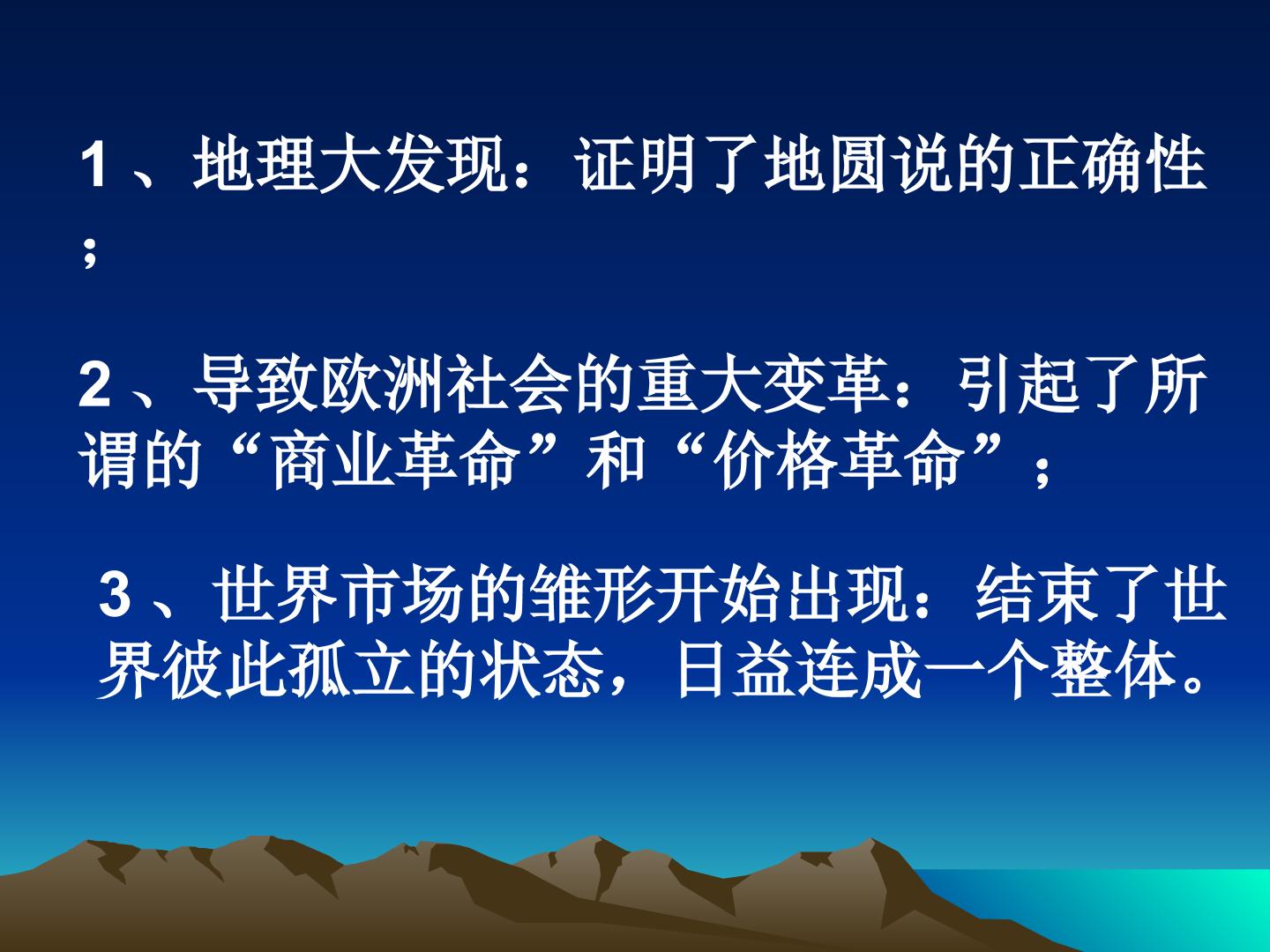 1、地理大发现：证明了地圆说的正确性；

2、导致欧洲社会的重大变革：引起了所谓的“商业革命”和“价格革命”；

3、世界市场的雏形开始出现：结束了世界彼此孤立的状态，日益连成一个整体。